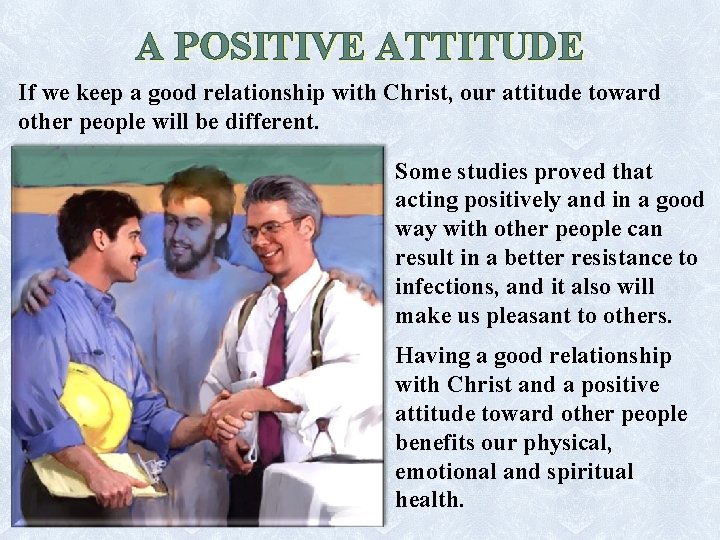 A POSITIVE ATTITUDE

If we keep a good relationship with Christ, our attitude toward other people will be different.

Some studies proved that acting positively and in a good way with other people can result in a better resistance to infections, and it also will make us pleasant to others.

Having a good relationship with Christ and a positive attitude toward other people benefits our physical, emotional and spiritual health.